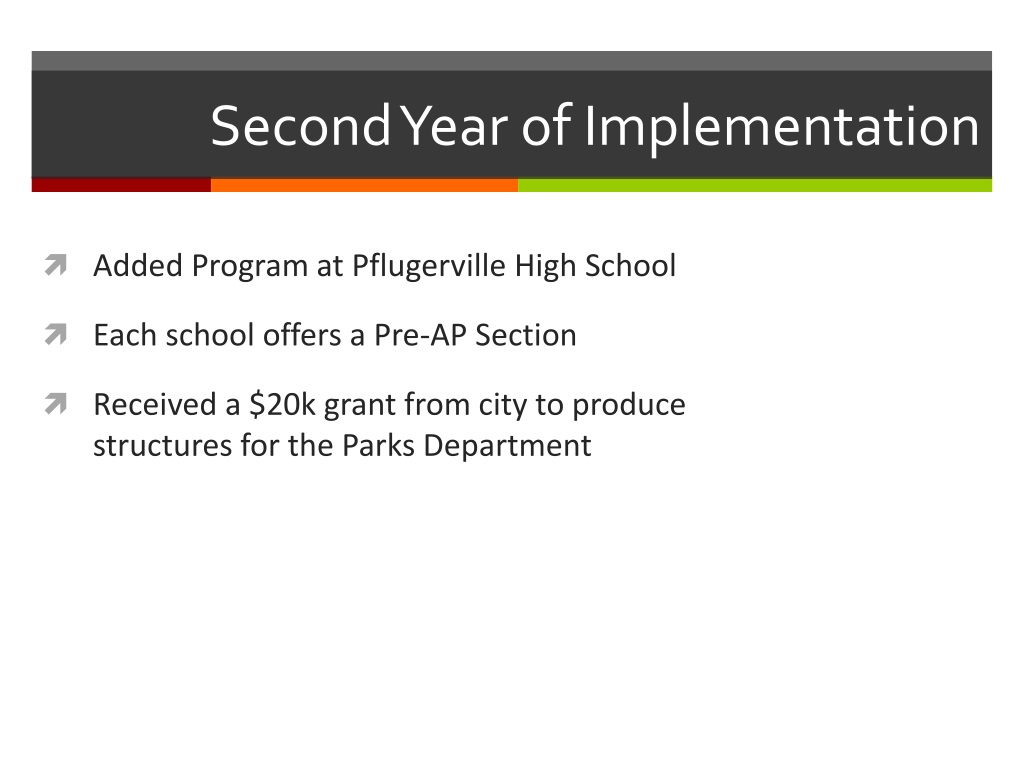 Second Year of Implementation

Added Program at Pflugerville High School

Each school offers a Pre-AP Section

Received a \$20k grant from city to produce structures for the Parks Department